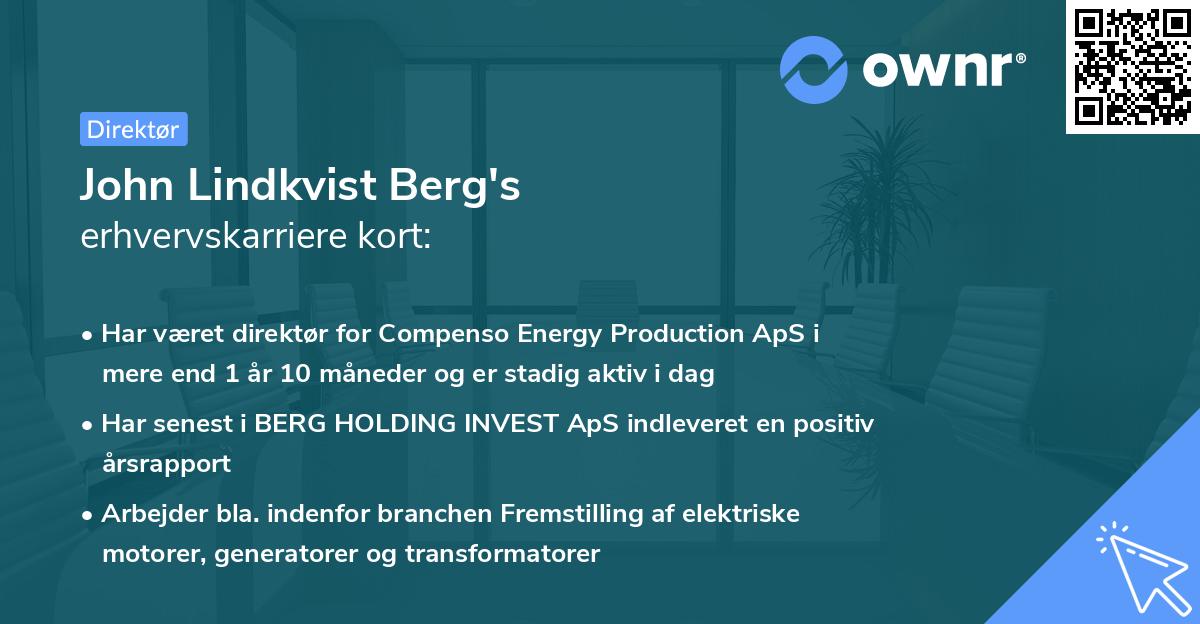 ownr®

Direktør

John Lindkvist Berg's
erhvervskarriere kort:

• Har været direktør for Compenso Energy Production ApS i mere end 1 år 10 måneder og er stadig aktiv i dag
• Har senest i BERG HOLDING INVEST ApS indleveret en positiv årsrapport
• Arbejder bla. indenfor branchen Fremstilling af elektriske motorer, generatorer og transformatorer